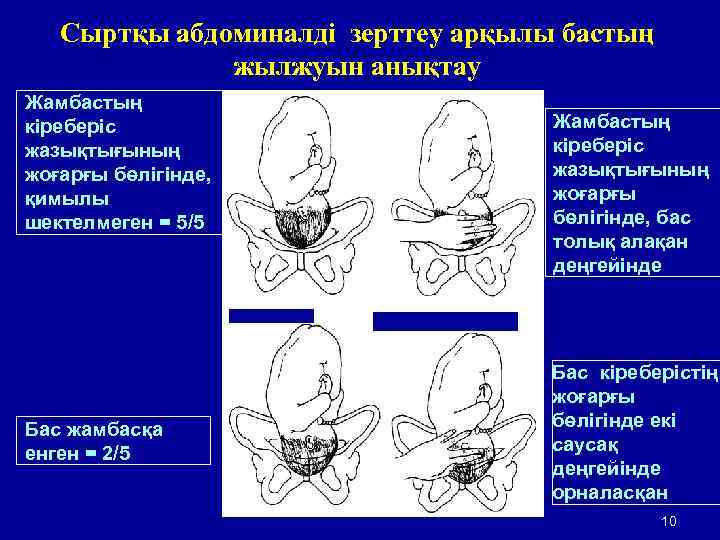 Сыртқы абдоминалді зерттеу арқылы бастың жылжуын анықтау

Жамбастың кіреберіс жазықтығының жоғарғы бөлігінде, қимылы шектелмеген = 5/5

Жамбастың кіреберіс жазықтығының жоғарғы бөлігінде, бас толық алақан деңгейінде

Бас жамбасқа енген = 2/5

Бас кіреберістің жоғарғы бөлігінде екі саусақ деңгейінде орналасқан

10